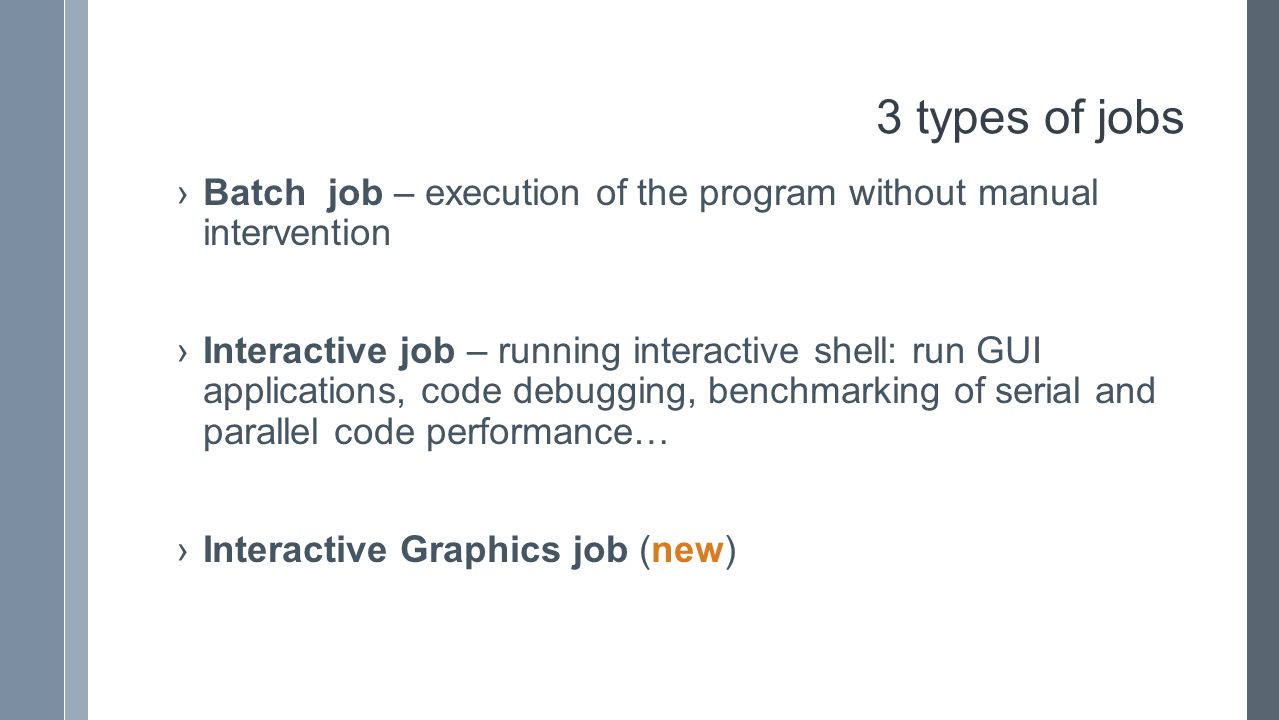 3 types of jobs

› Batch job – execution of the program without manual intervention

› Interactive job – running interactive shell: run GUI applications, code debugging, benchmarking of serial and parallel code performance…

› Interactive Graphics job (new)